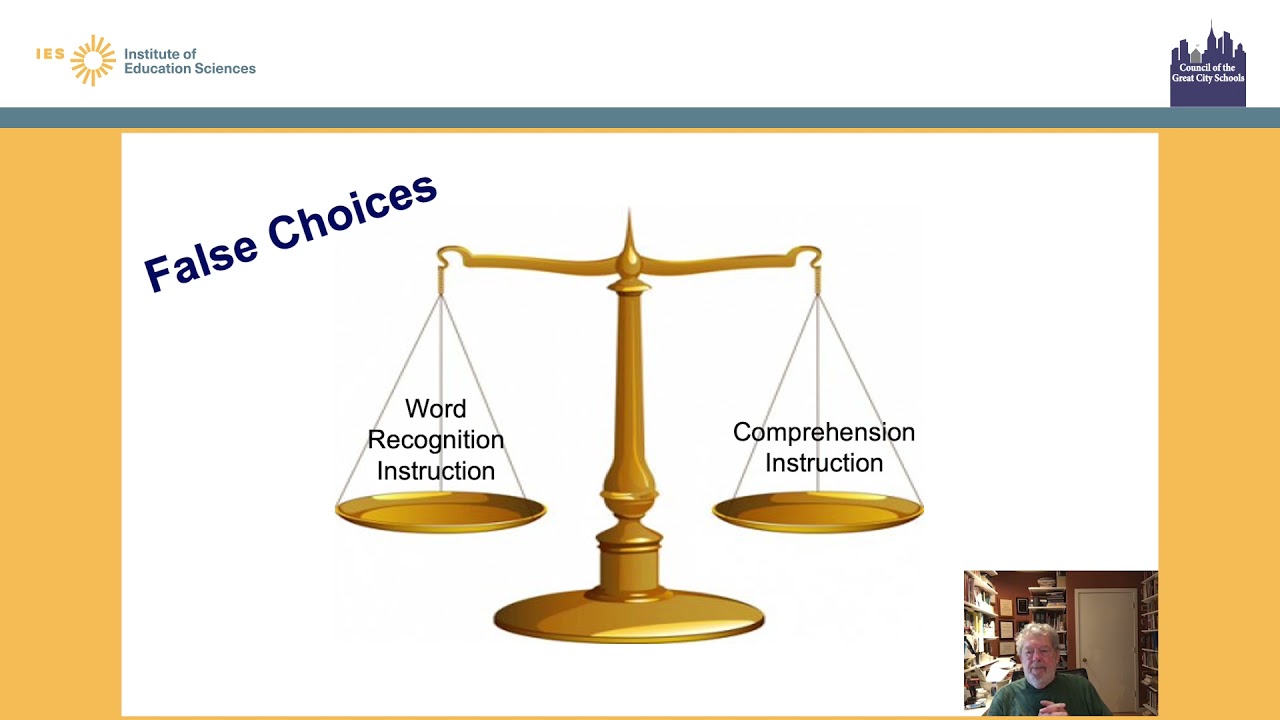 IES Institute of Education Sciences

Council of the Great City Schools

False Choices

Word Recognition Instruction

Comprehension Instruction